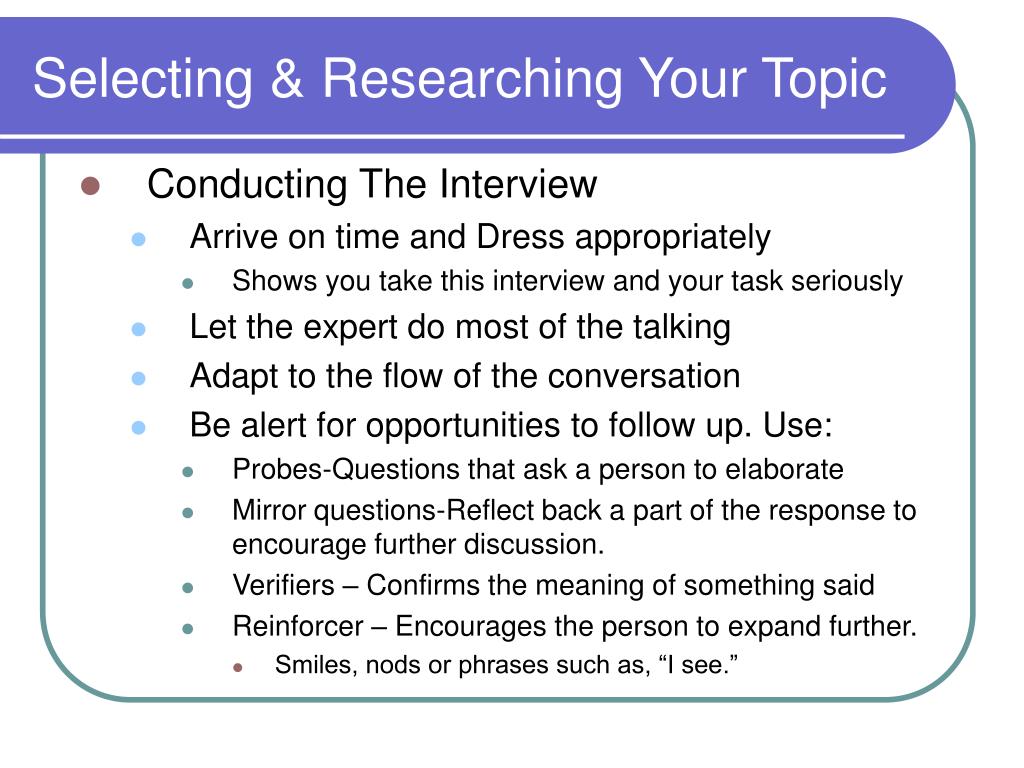 Selecting & Researching Your Topic

Conducting The Interview
Arrive on time and Dress appropriately
Shows you take this interview and your task seriously
Let the expert do most of the talking
Adapt to the flow of the conversation
Be alert for opportunities to follow up. Use:
Probes-Questions that ask a person to elaborate
Mirror questions-Reflect back a part of the response to encourage further discussion.
Verifiers – Confirms the meaning of something said
Reinforcer – Encourages the person to expand further.
Smiles, nods or phrases such as, “I see.”